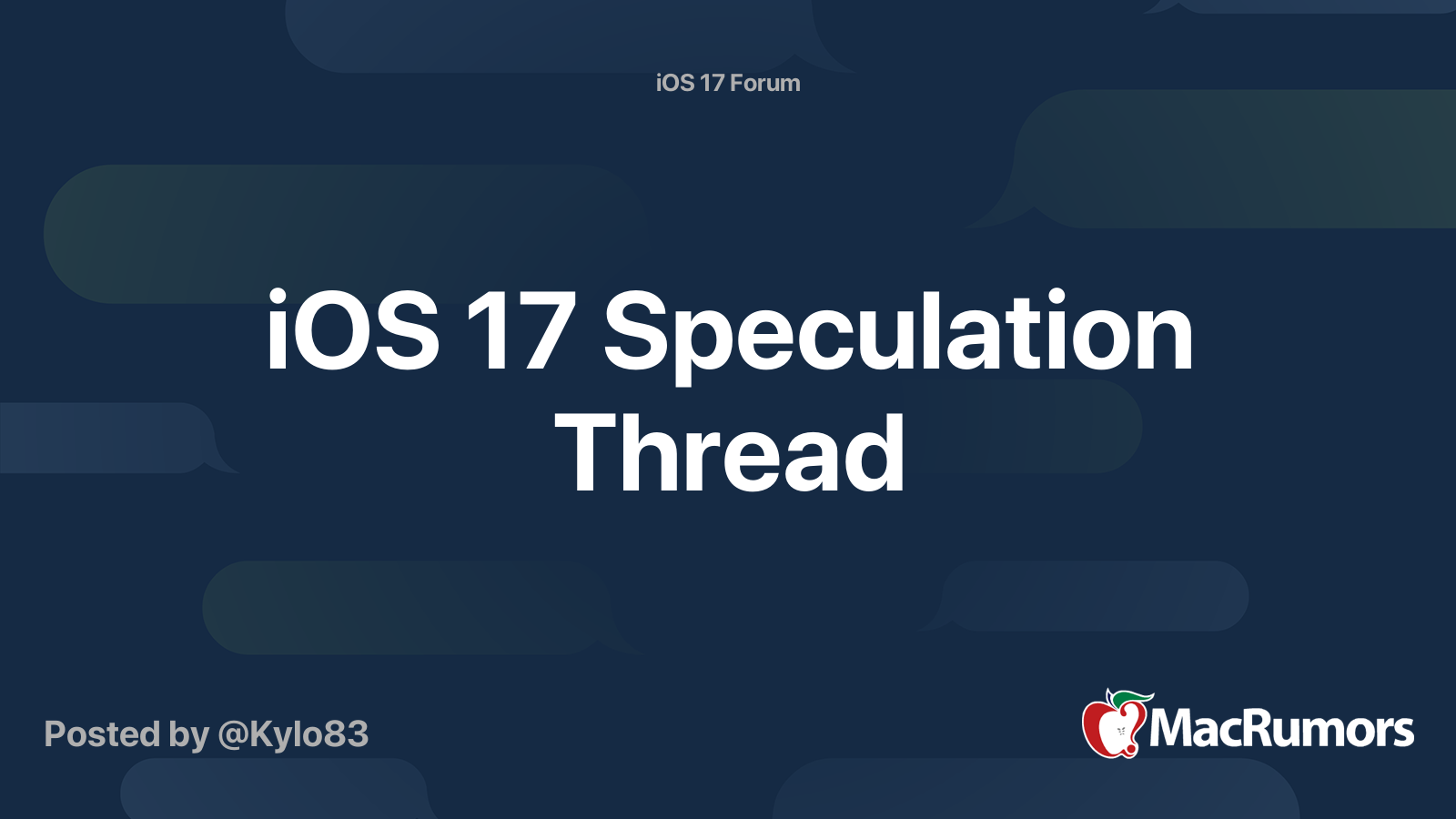 iOS 17 Forum

iOS 17 Speculation Thread

Posted by @Kylo83

MacRumors